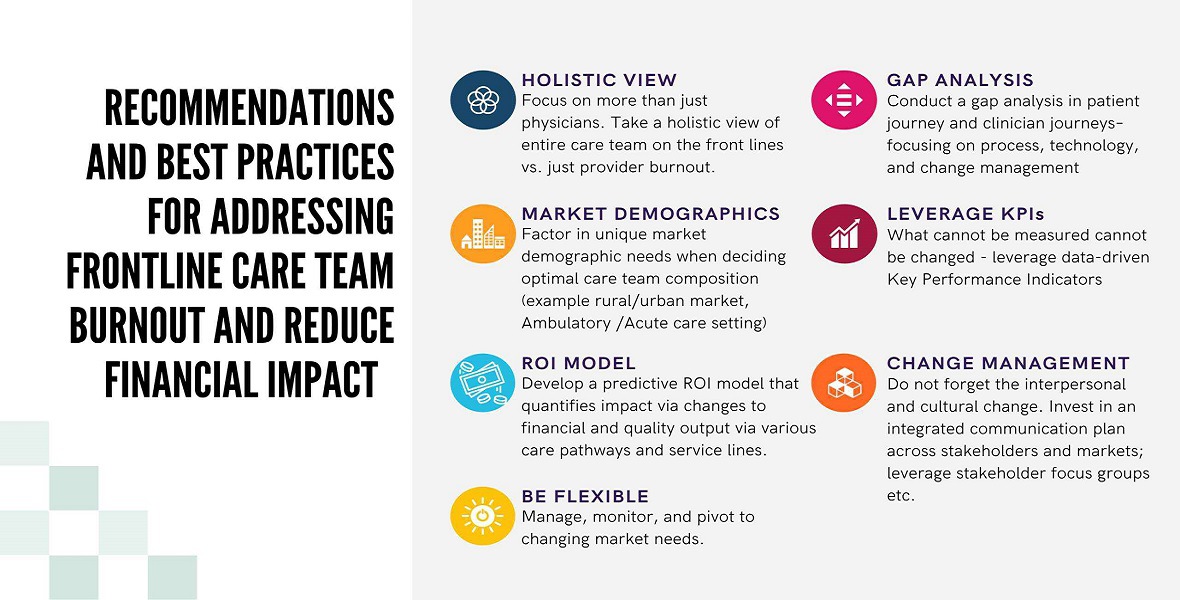 RECOMMENDATIONS AND BEST PRACTICES FOR ADDRESSING FRONTLINE CARE TEAM BURNOUT AND REDUCE FINANCIAL IMPACT

HOLISTIC VIEW
Focus on more than just physicians. Take a holistic view of entire care team on the front lines vs. just provider burnout.

MARKET DEMOGRAPHICS
Factor in unique market demographic needs when deciding optimal care team composition (example rural/urban market, Ambulatory /Acute care setting)

ROI MODEL
Develop a predictive ROI model that quantifies impact via changes to financial and quality output via various care pathways and service lines.

BE FLEXIBLE
Manage, monitor, and pivot to changing market needs.

GAP ANALYSIS
Conduct a gap analysis in patient journey and clinician journeys- focusing on process, technology, and change management

LEVERAGE KPIs
What cannot be measured cannot be changed - leverage data-driven Key Performance Indicators

CHANGE MANAGEMENT
Do not forget the interpersonal and cultural change. Invest in an integrated communication plan across stakeholders and markets; leverage stakeholder focus groups etc.